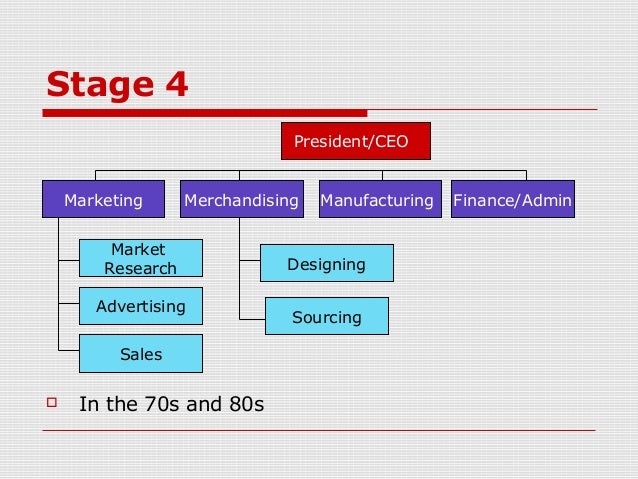 Stage 4

President/CEO

Marketing

Merchandising

Manufacturing

Finance/Admin

Market Research

Advertising

Sales

Designing

Sourcing

In the 70s and 80s